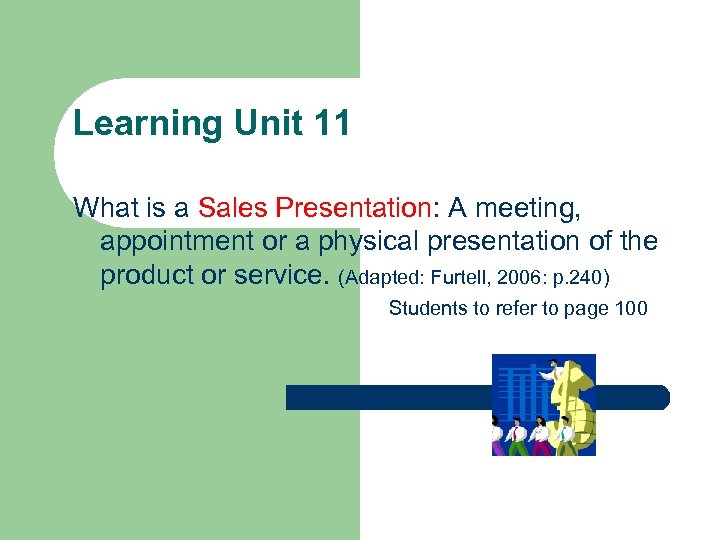 Learning Unit 11

What is a Sales Presentation: A meeting, appointment or a physical presentation of the product or service. (Adapted: Furtell, 2006: p.240)

Students to refer to page 100